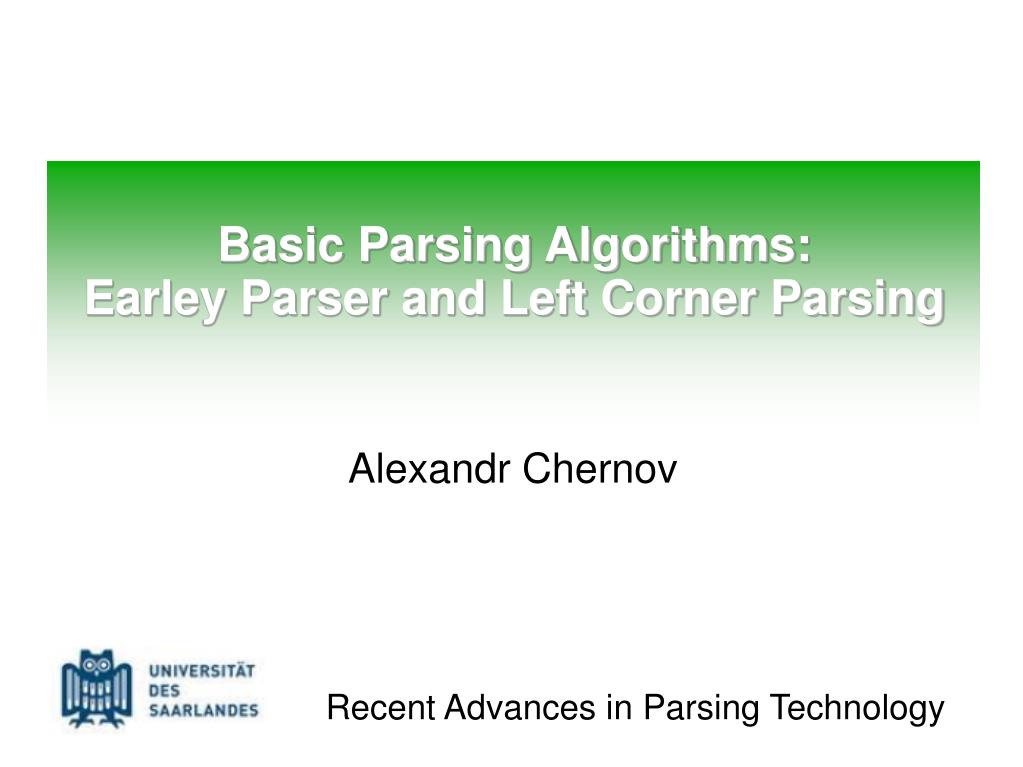 Basic Parsing Algorithms:
Earley Parser and Left Corner Parsing

Alexandr Chernov

UNIVERSITÄT DES SAARLANDES

Recent Advances in Parsing Technology